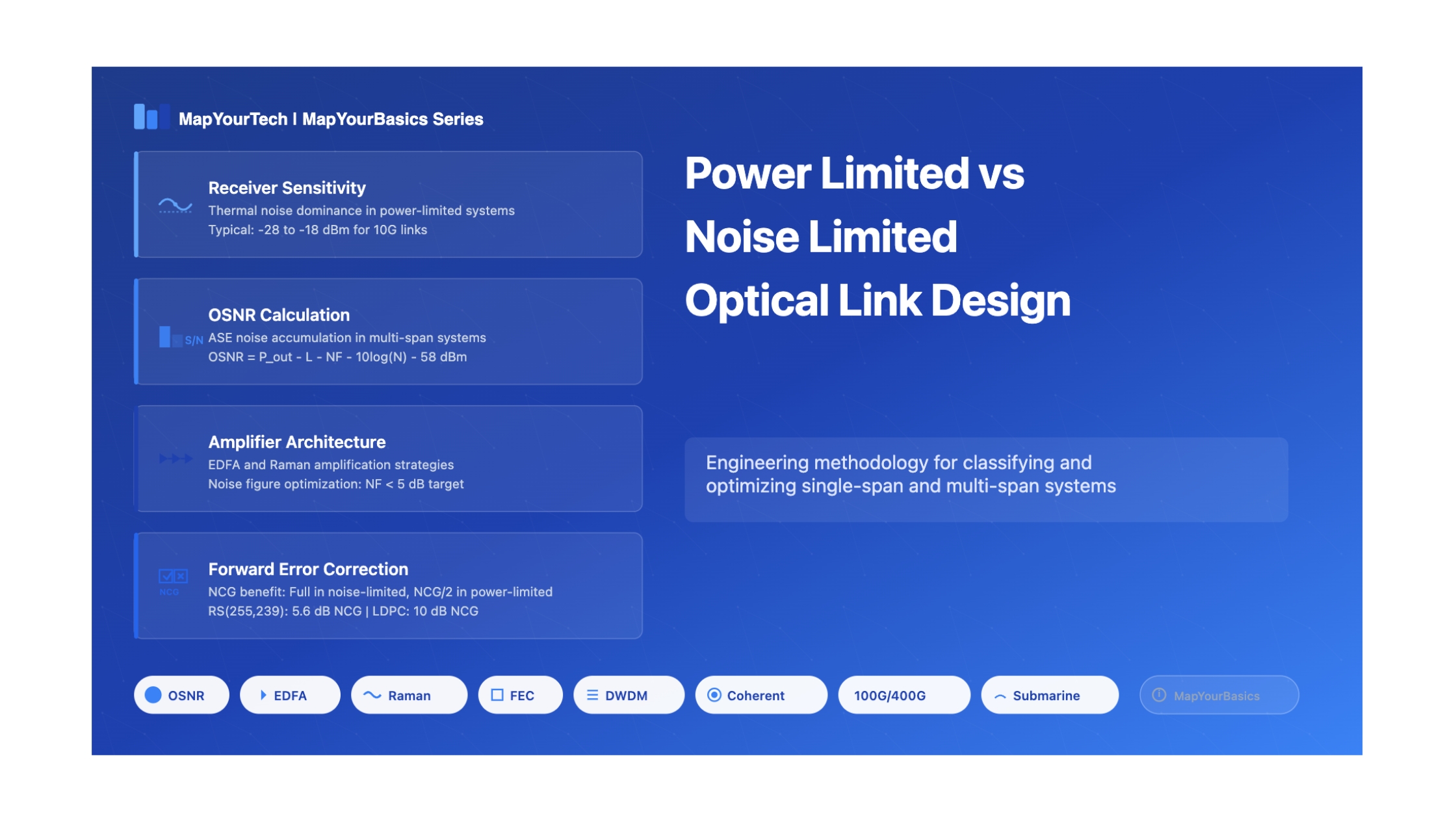 MapYourTech | MapYourBasics Series

Receiver Sensitivity
Thermal noise dominance in power-limited systems
Typical: -28 to -18 dBm for 10G links

S/N
OSNR Calculation
ASE noise accumulation in multi-span systems
OSNR = P_out - L - NF - 10log(N) - 58 dBm

Amplifier Architecture
EDFA and Raman amplification strategies
Noise figure optimization: NF < 5 dB target

NCG
Forward Error Correction
NCG benefit: Full in noise-limited, NCG/2 in power-limited
RS(255,239): 5.6 dB NCG | LDPC: 10 dB NCG

Power Limited vs
Noise Limited
Optical Link Design

Engineering methodology for classifying and optimizing single-span and multi-span systems

OSNR
EDFA
Raman
FEC
DWDM
Coherent
100G/400G
Submarine
MapYourBasics